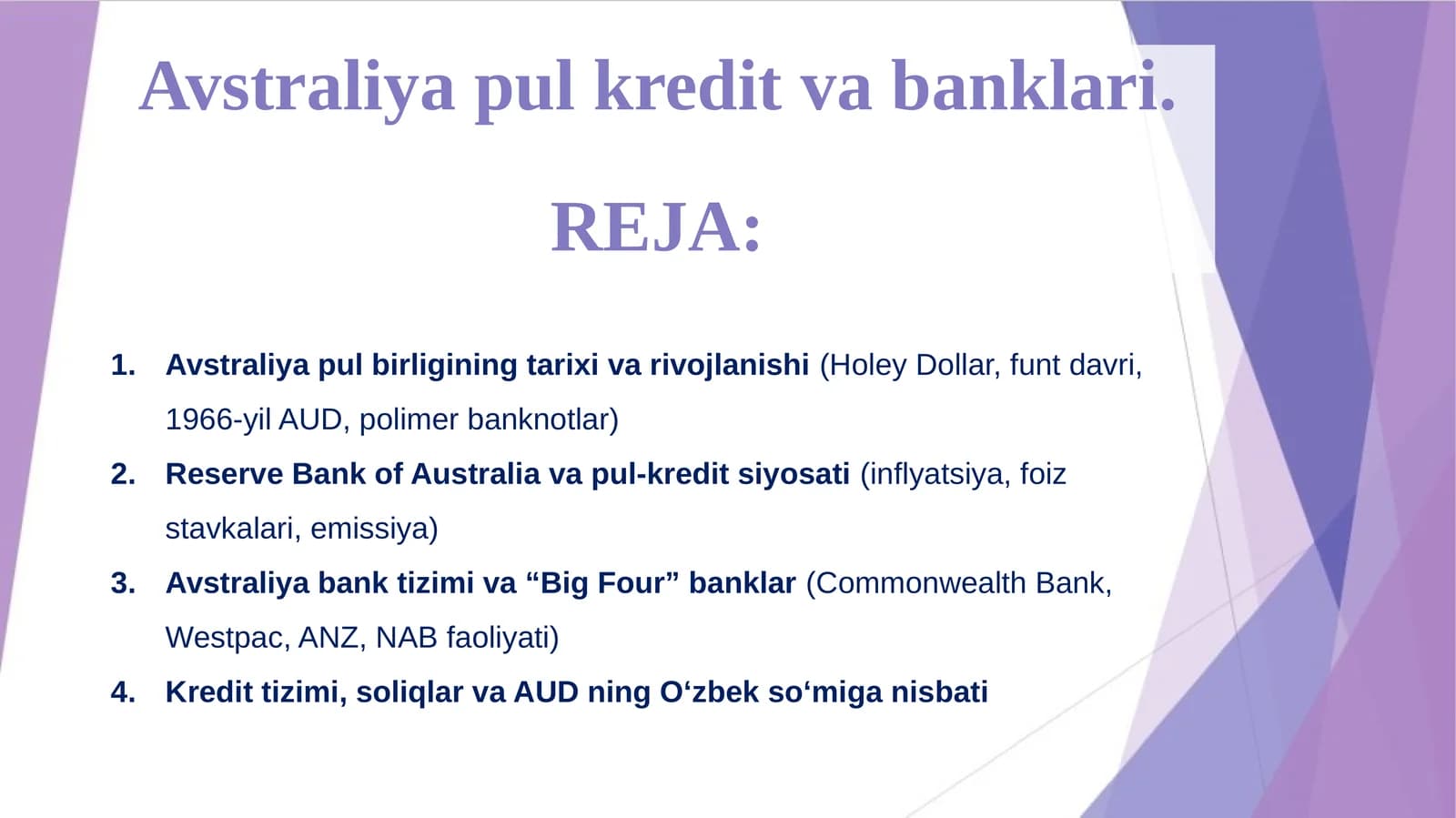 Avstraliya pul kredit va banklari.

REJA:

1. Avstraliya pul birligining tarixi va rivojlanishi (Holey Dollar, funt davri, 1966-yil AUD, polimer banknotlar)
2. Reserve Bank of Australia va pul-kredit siyosati (inflyatsiya, foiz stavkalari, emissiya)
3. Avstraliya bank tizimi va “Big Four” banklar (Commonwealth Bank, Westpac, ANZ, NAB faoliyati)
4. Kredit tizimi, soliqlar va AUD ning O‘zbek so‘miga nisbati